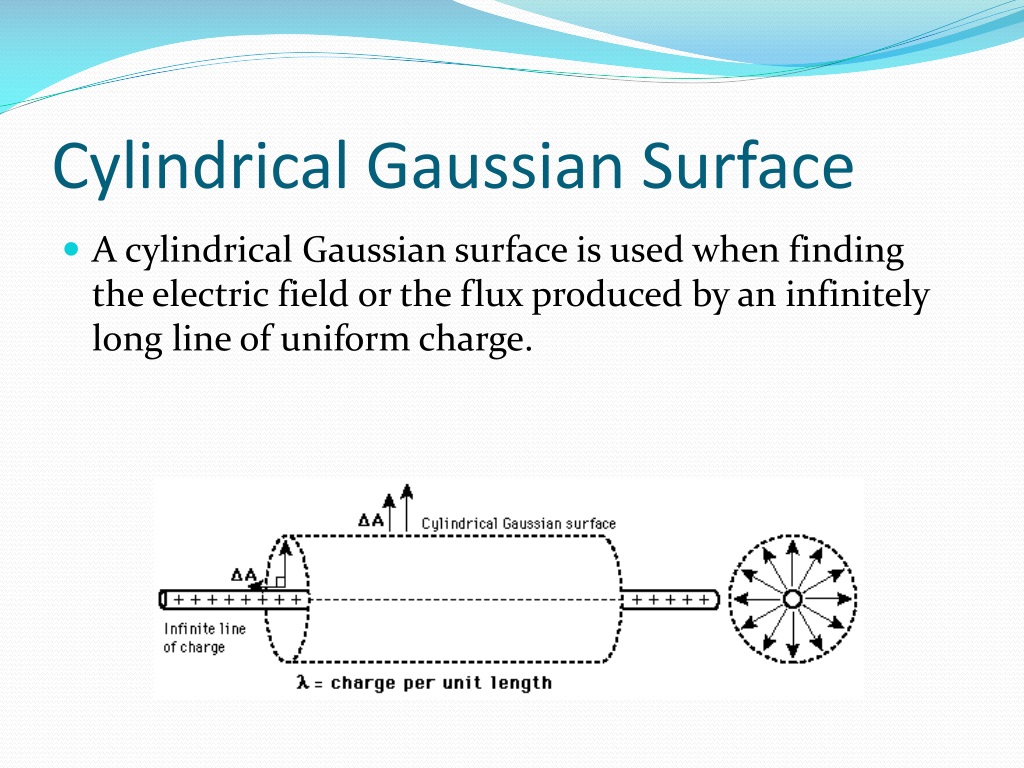 Cylindrical Gaussian Surface

A cylindrical Gaussian surface is used when finding the electric field or the flux produced by an infinitely long line of uniform charge.

$\Delta A$

Cylindrical Gaussian surface

$\Delta A$

+ + + + + + + + +

+ + + + +

Infinite line of charge

$\lambda$ = charge per unit length